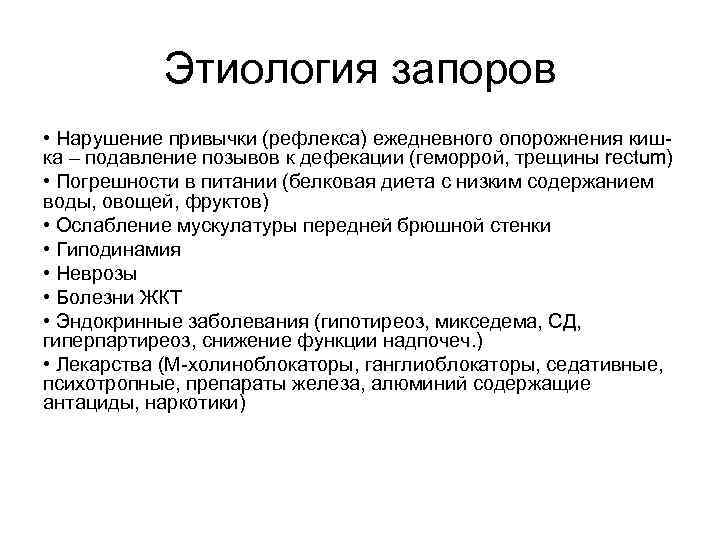 Этиология запоров

• Нарушение привычки (рефлекса) ежедневного опорожнения кишка – подавление позывов к дефекации (геморрой, трещины rectum)
• Погрешности в питании (белковая диета с низким содержанием воды, овощей, фруктов)
• Ослабление мускулатуры передней брюшной стенки
• Гиподинамия
• Неврозы
• Болезни ЖКТ
• Эндокринные заболевания (гипотиреоз, микседема, СД, гиперпартиреоз, снижение функции надпочеч.)
• Лекарства (М-холиноблокаторы, ганглиоблокаторы, седативные, психотропные, препараты железа, алюминий содержащие антациды, наркотики)